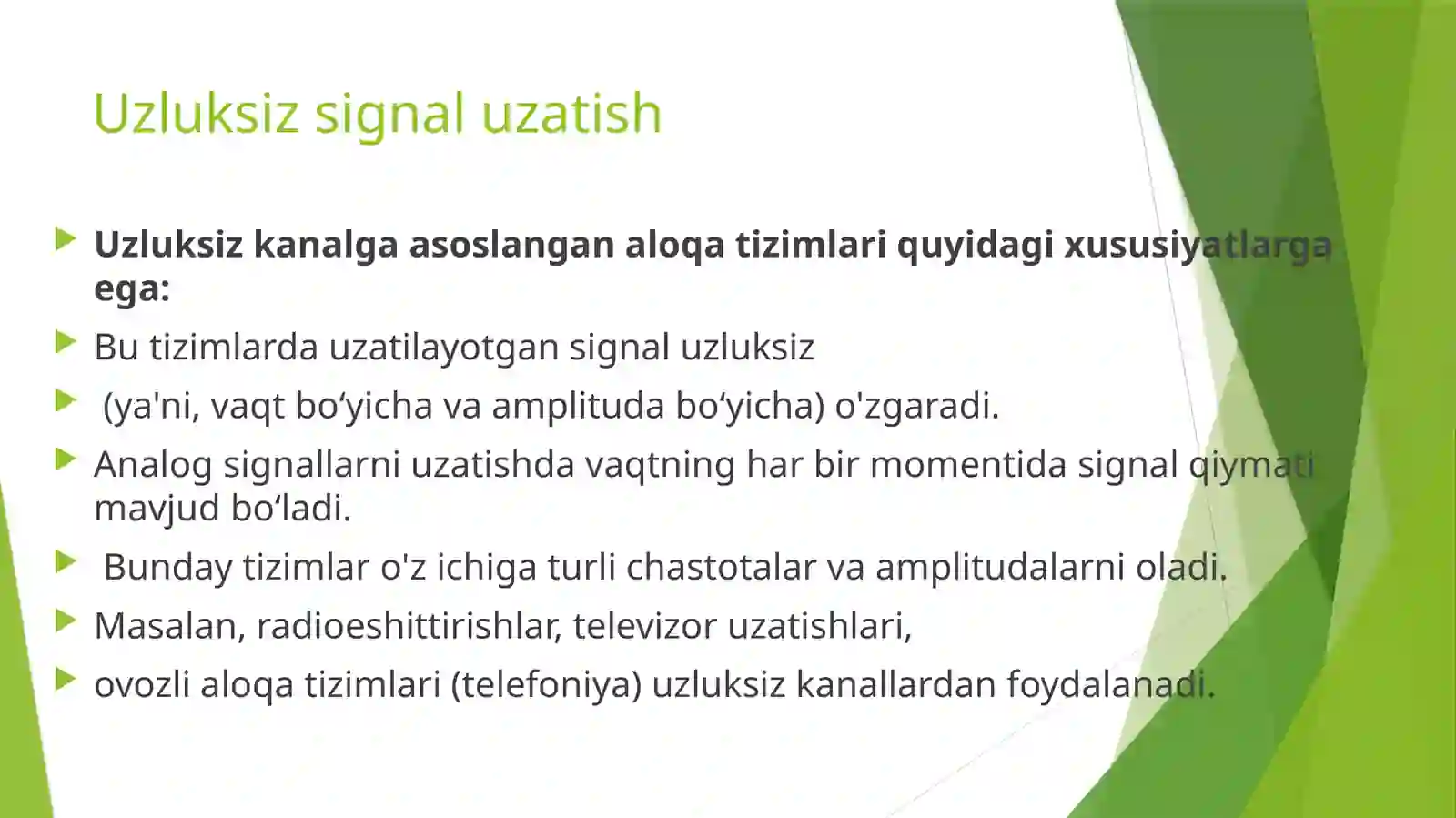 Uzluksiz signal uzatish

Uzluksiz kanalga asoslangan aloqa tizimlari quyidagi xususiyatlarga ega:

Bu tizimlarda uzatilayotgan signal uzluksiz

(ya'ni, vaqt bo‘yicha va amplituda bo‘yicha) o'zgaradi.

Analog signallarni uzatishda vaqtning har bir momentida signal qiymati mavjud bo‘ladi.

Bunday tizimlar o'z ichiga turli chastotalar va amplitudalarni oladi.

Masalan, radioeshittirishlar, televizor uzatishlari,

ovozli aloqa tizimlari (telefoniya) uzluksiz kanallardan foydalanadi.